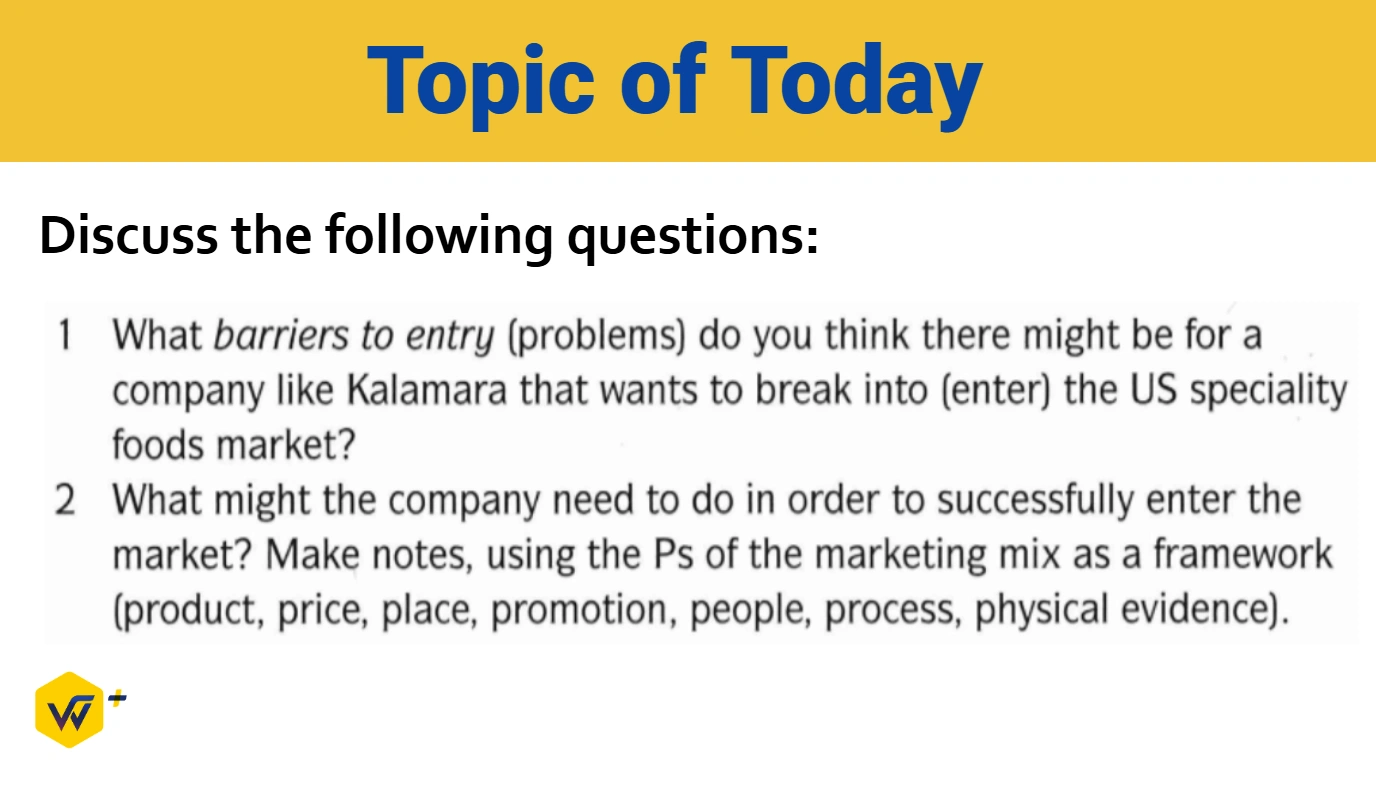 Topic of Today

Discuss the following questions:

1 What barriers to entry (problems) do you think there might be for a company like Kalamara that wants to break into (enter) the US speciality foods market?

2 What might the company need to do in order to successfully enter the market? Make notes, using the Ps of the marketing mix as a framework (product, price, place, promotion, people, process, physical evidence).

W+